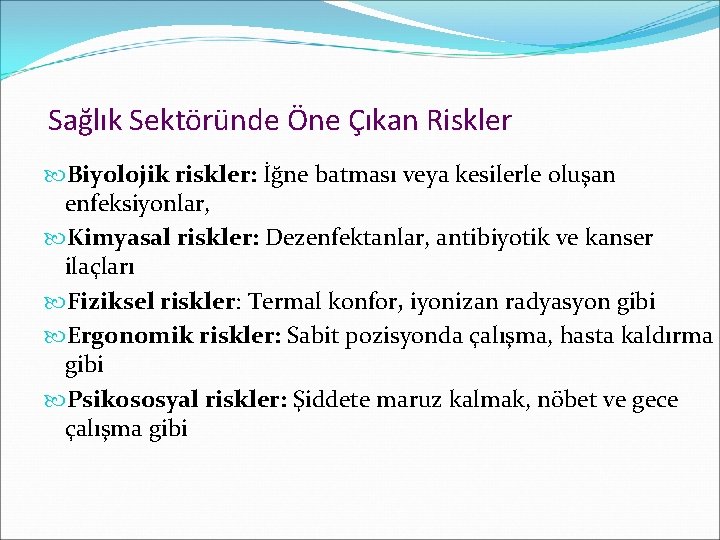 Sağlık Sektöründe Öne Çıkan Riskler

Biyolojik riskler: İğne batması veya kesilerle oluşan enfeksiyonlar,

Kimyasal riskler: Dezenfektanlar, antibiyotik ve kanser ilaçları

Fiziksel riskler: Termal konfor, iyonizan radyasyon gibi

Ergonomik riskler: Sabit pozisyonda çalışma, hasta kaldırma gibi

Psikososyal riskler: Şiddete maruz kalmak, nöbet ve gece çalışma gibi